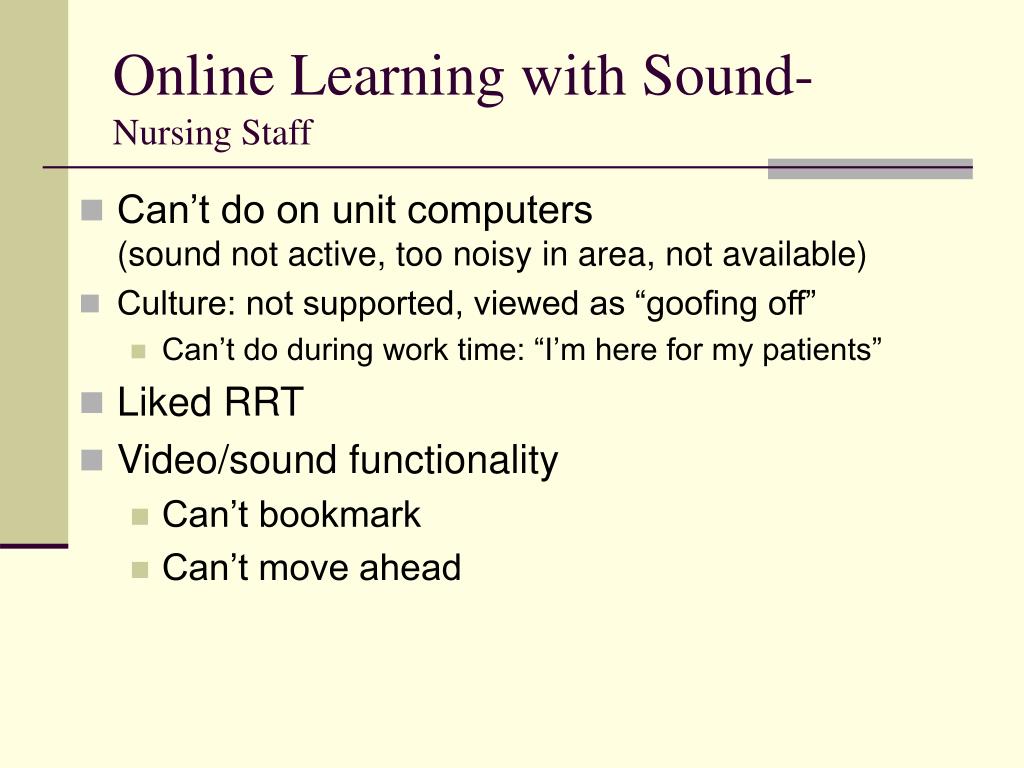 Online Learning with Sound-
Nursing Staff

Can’t do on unit computers
(sound not active, too noisy in area, not available)

Culture: not supported, viewed as “goofing off”

Can’t do during work time: “I’m here for my patients”

Liked RRT

Video/sound functionality

Can’t bookmark

Can’t move ahead